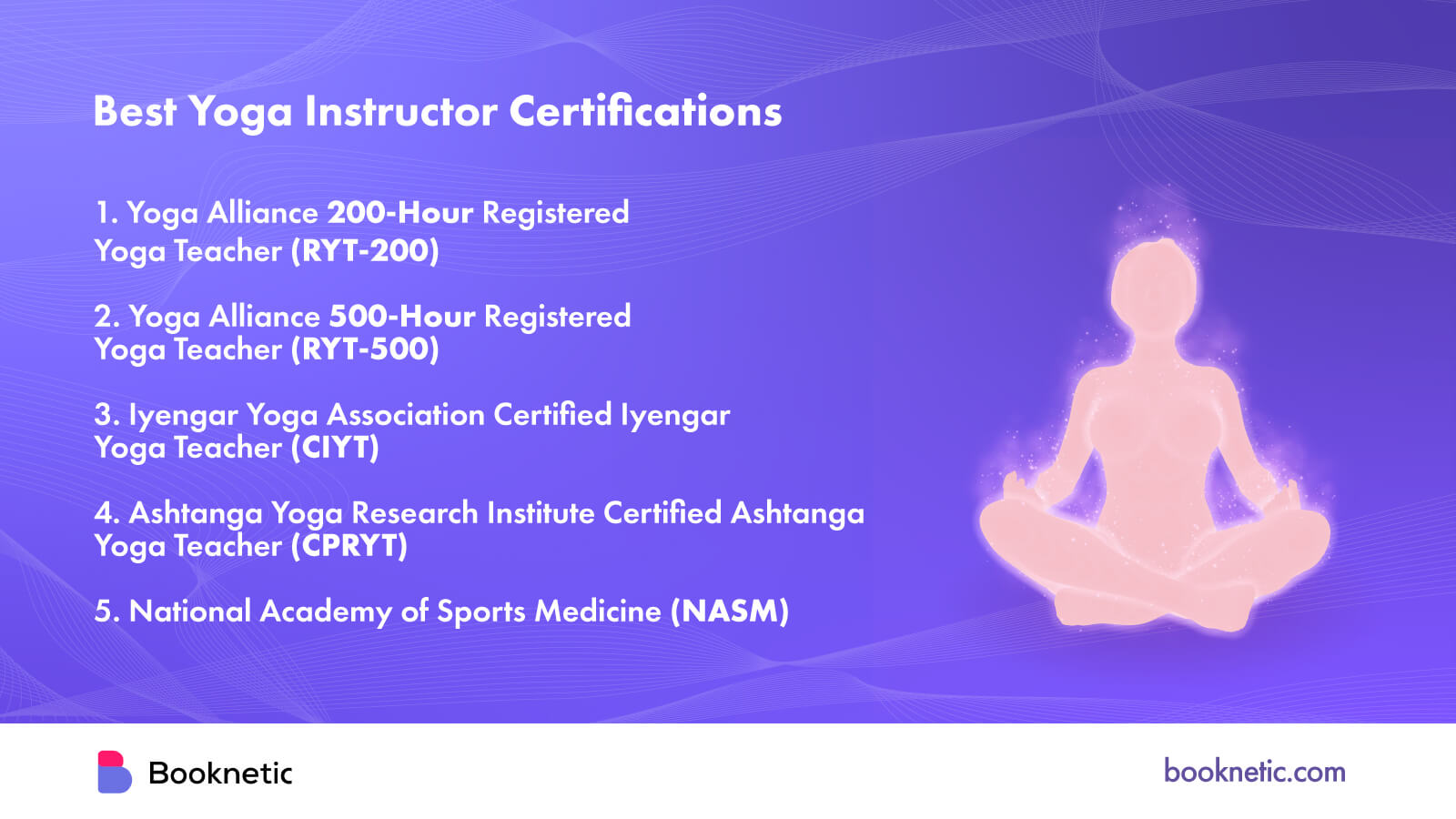 Best Yoga Instructor Certifications

1. Yoga Alliance 200-Hour Registered Yoga Teacher (RYT-200)

2. Yoga Alliance 500-Hour Registered Yoga Teacher (RYT-500)

3. Iyengar Yoga Association Certified Iyengar Yoga Teacher (CIYT)

4. Ashtanga Yoga Research Institute Certified Ashtanga Yoga Teacher (CPRYT)

5. National Academy of Sports Medicine (NASM)

Booknetic

booknetic.com